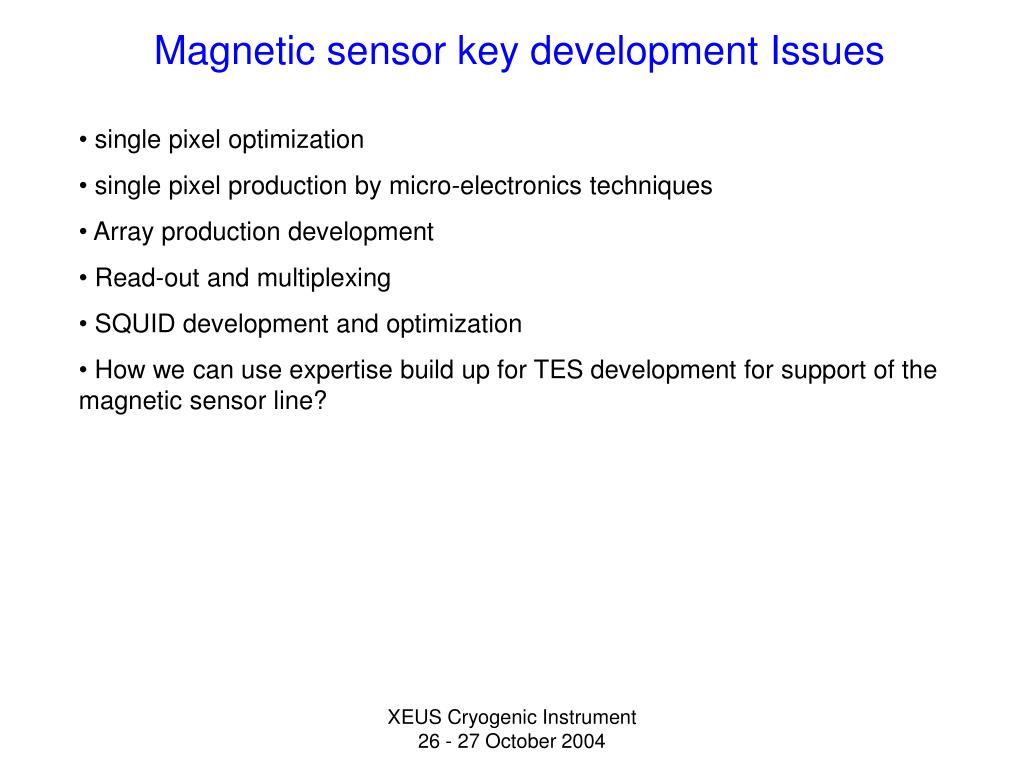 Magnetic sensor key development Issues

• single pixel optimization

• single pixel production by micro-electronics techniques

• Array production development

• Read-out and multiplexing

• SQUID development and optimization

• How we can use expertise build up for TES development for support of the magnetic sensor line?

XEUS Cryogenic Instrument
26 - 27 October 2004